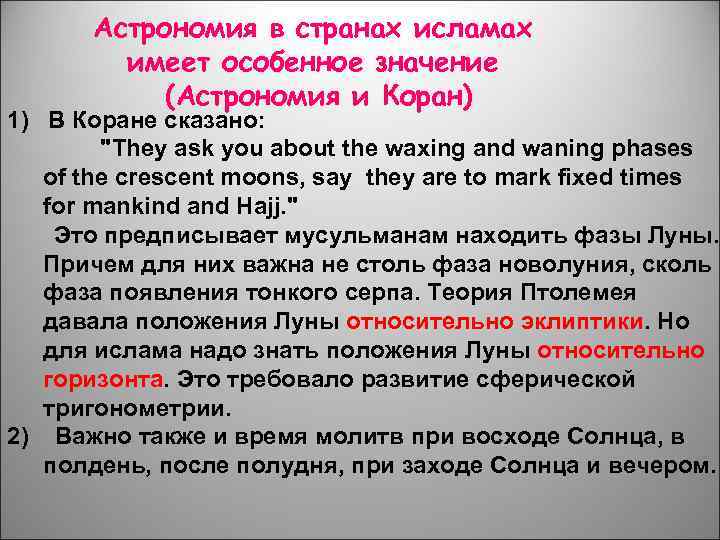 Астрономия в странах исламах имеет особенное значение (Астрономия и Коран)

1) В Коране сказано:
"They ask you about the waxing and waning phases of the crescent moons, say they are to mark fixed times for mankind and Hajj."
Это предписывает мусульманам находить фазы Луны. Причем для них важна не столь фаза новолуния, сколь фаза появления тонкого серпа. Теория Птолемея давала положения Луны относительно эклиптики. Но для ислама надо знать положения Луны относительно горизонта. Это требовало развитие сферической тригонометрии.

2) Важно также и время молитв при восходе Солнца, в полдень, после полудня, при заходе Солнца и вечером.